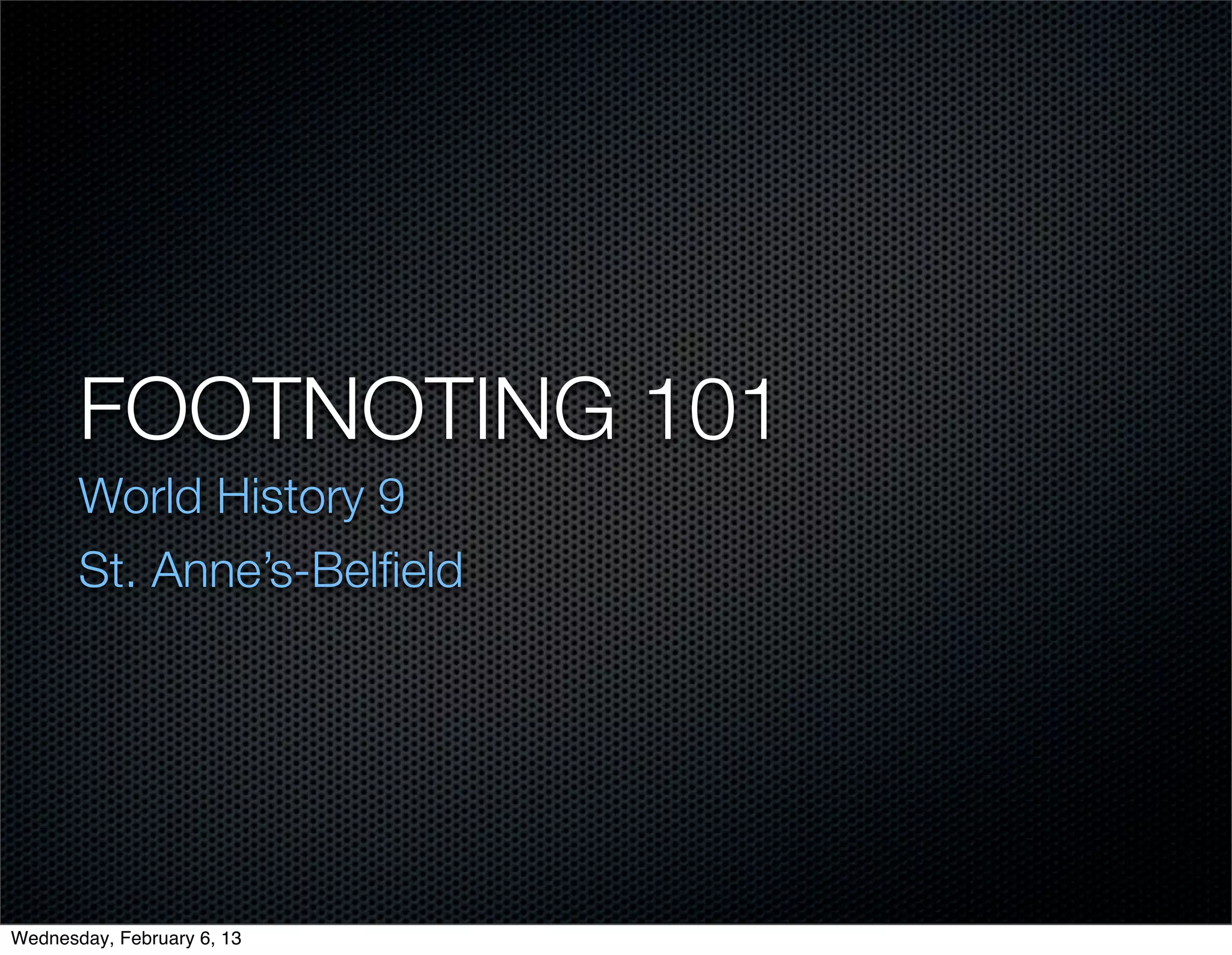 FOOTNOTING 101

World History 9

St. Anne's-Belfield

Wednesday, February 6, 13